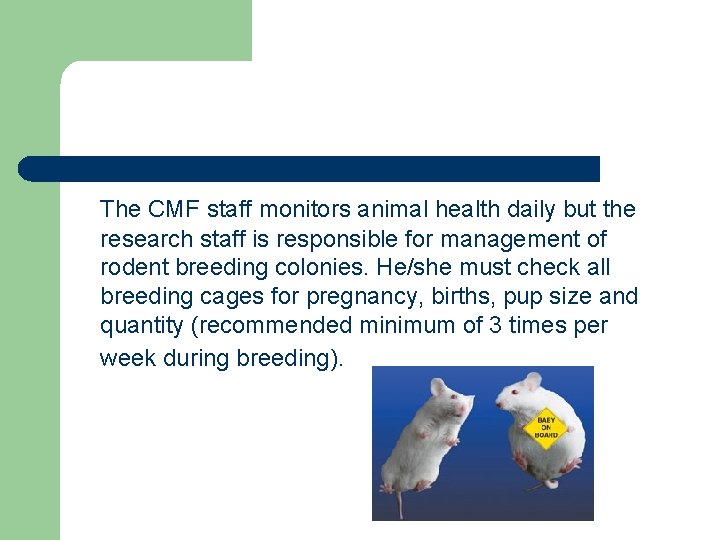 The CMF staff monitors animal health daily but the research staff is responsible for management of rodent breeding colonies. He/she must check all breeding cages for pregnancy, births, pup size and quantity (recommended minimum of 3 times per week during breeding).

BABY ON BOARD